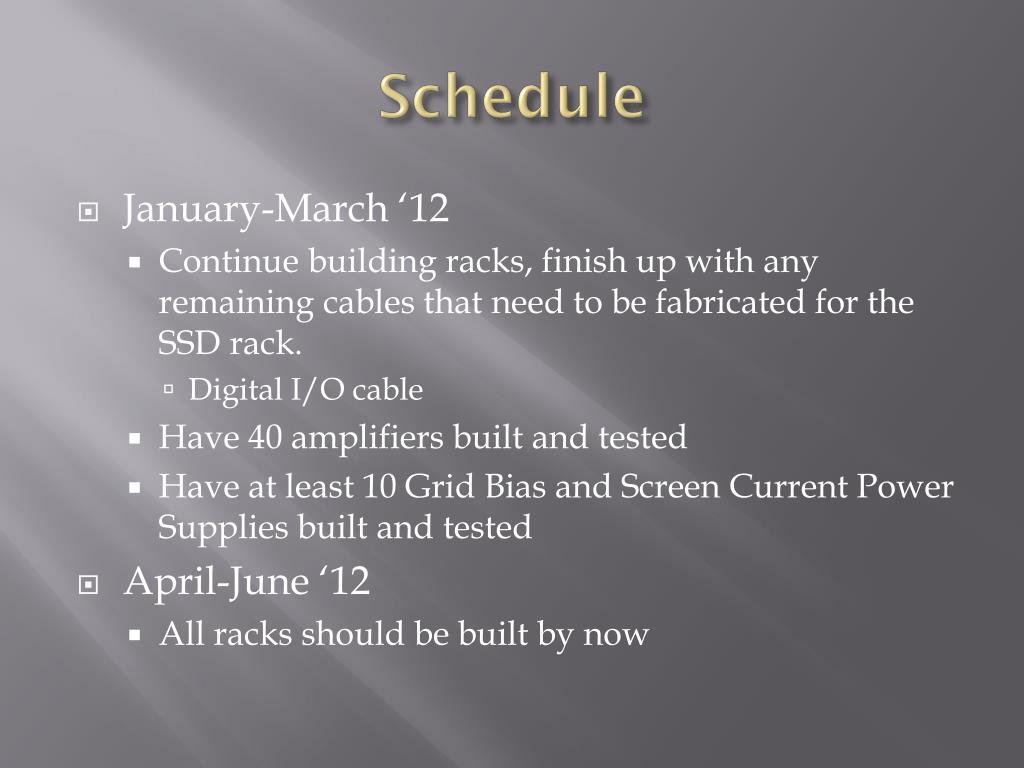 Schedule

January-March ‘12

Continue building racks, finish up with any remaining cables that need to be fabricated for the SSD rack.

Digital I/O cable

Have 40 amplifiers built and tested

Have at least 10 Grid Bias and Screen Current Power Supplies built and tested

April-June ‘12

All racks should be built by now